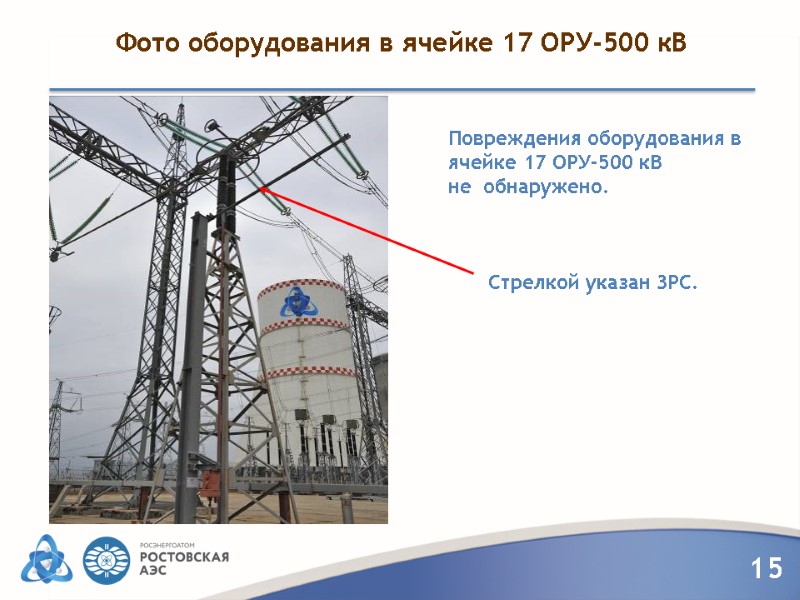 Фото оборудования в ячейке 17 ОРУ-500 кВ

Повреждения оборудования в ячейке 17 ОРУ-500 кВ не обнаружено.

Стрелкой указан ЗРС.

РОСЭНЕРГОАТОМ
РОСТОВСКАЯ
АЭС

15